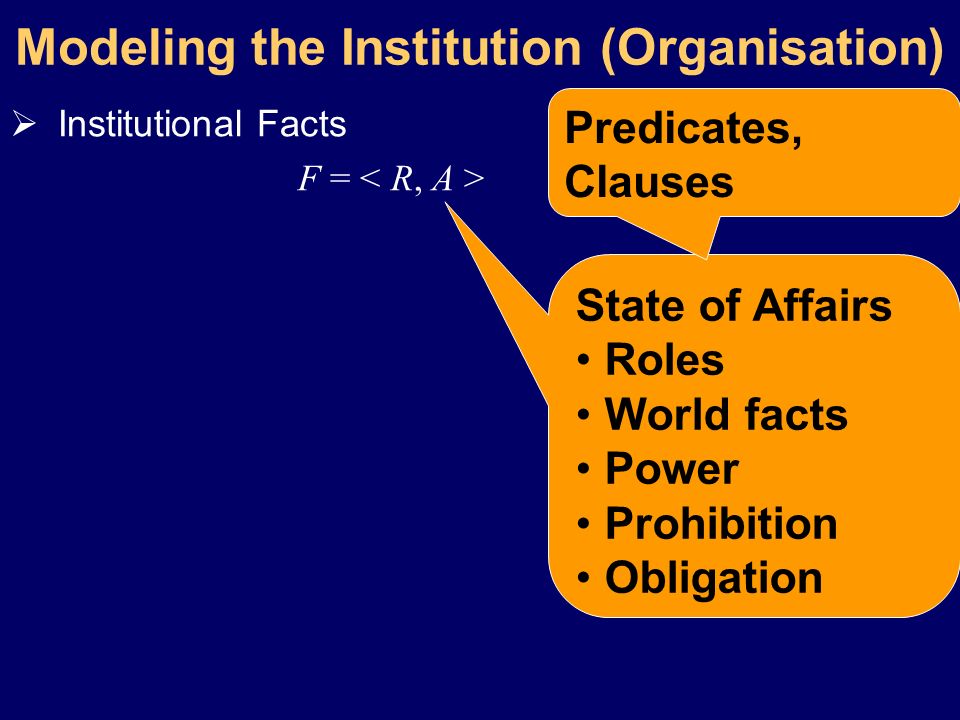 Modeling the Institution (Organisation)

➢ Institutional Facts

$F = < R, A >$

Predicates, Clauses

State of Affairs
• Roles
• World facts
• Power
• Prohibition
• Obligation